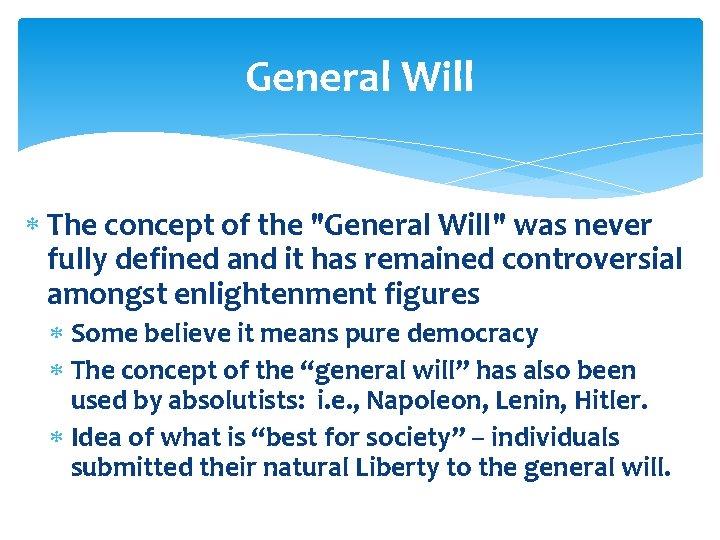 General Will

* The concept of the "General Will" was never fully defined and it has remained controversial amongst enlightenment figures
 * Some believe it means pure democracy
 * The concept of the “general will” has also been used by absolutists: i.e., Napoleon, Lenin, Hitler.
 * Idea of what is “best for society” – individuals submitted their natural Liberty to the general will.